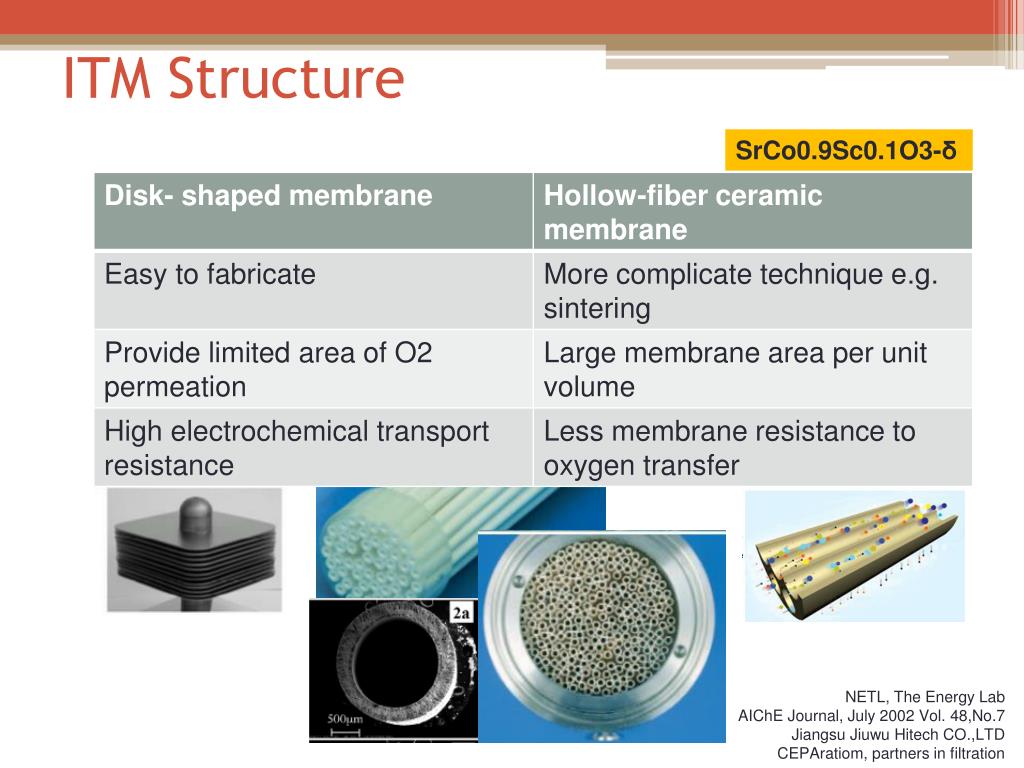 ITM Structure

SrCo0.9Sc0.1O3-δ

| Disk- shaped membrane | Hollow-fiber ceramic membrane |
|---|---|
| Easy to fabricate | More complicate technique e.g. sintering |
| Provide limited area of O2 permeation | Large membrane area per unit volume |
| High electrochemical transport resistance | Less membrane resistance to oxygen transfer |

2a

500μm

NETL, The Energy Lab
AIChE Journal, July 2002 Vol. 48,No.7
Jiangsu Jiuwu Hitech CO.,LTD
CEPAratiom, partners in filtration